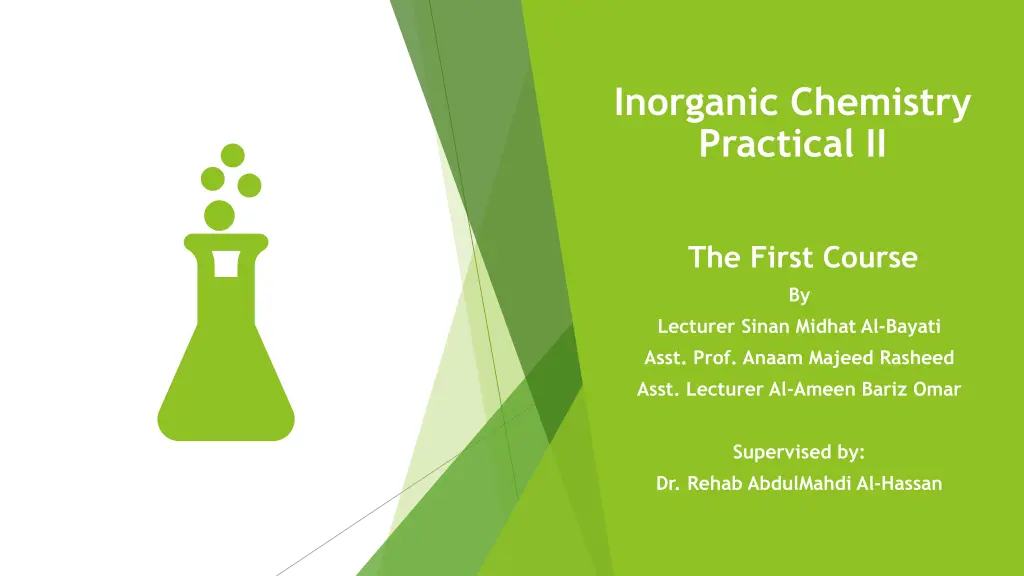 Inorganic Chemistry Practical II

The First Course

By

Lecturer Sinan Midhat Al-Bayati

Asst. Prof. Anaam Majeed Rasheed

Asst. Lecturer Al-Ameen Bariz Omar

Supervised by:

Dr. Rehab AbdulMahdi Al-Hassan